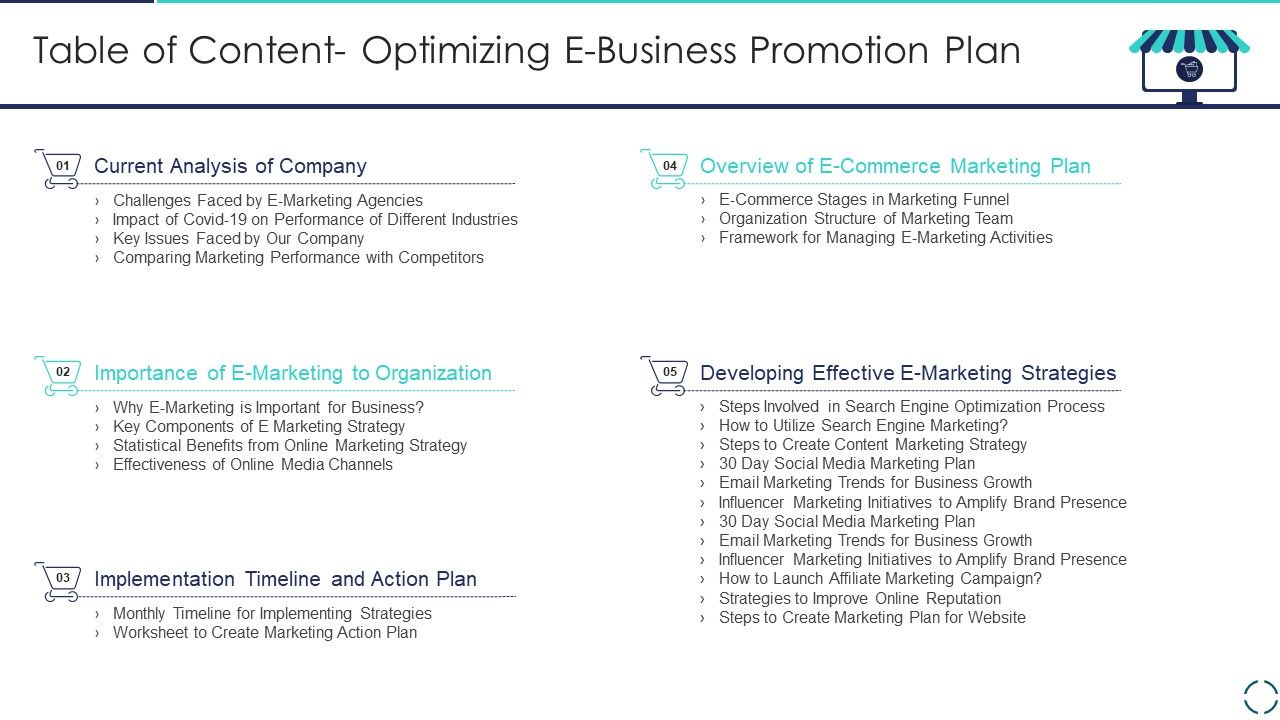 Table of Content- Optimizing E-Business Promotion Plan

01 Current Analysis of Company

› Challenges Faced by E-Marketing Agencies
› Impact of Covid-19 on Performance of Different Industries
› Key Issues Faced by Our Company
› Comparing Marketing Performance with Competitors

02 Importance of E-Marketing to Organization

› Why E-Marketing is Important for Business?
› Key Components of E Marketing Strategy
› Statistical Benefits from Online Marketing Strategy
› Effectiveness of Online Media Channels

03 Implementation Timeline and Action Plan

› Monthly Timeline for Implementing Strategies
› Worksheet to Create Marketing Action Plan

04 Overview of E-Commerce Marketing Plan

› E-Commerce Stages in Marketing Funnel
› Organization Structure of Marketing Team
› Framework for Managing E-Marketing Activities

05 Developing Effective E-Marketing Strategies

› Steps Involved in Search Engine Optimization Process
› How to Utilize Search Engine Marketing?
› Steps to Create Content Marketing Strategy
› 30 Day Social Media Marketing Plan
› Email Marketing Trends for Business Growth
› Influencer Marketing Initiatives to Amplify Brand Presence
› 30 Day Social Media Marketing Plan
› Email Marketing Trends for Business Growth
› Influencer Marketing Initiatives to Amplify Brand Presence
› How to Launch Affiliate Marketing Campaign?
› Strategies to Improve Online Reputation
› Steps to Create Marketing Plan for Website